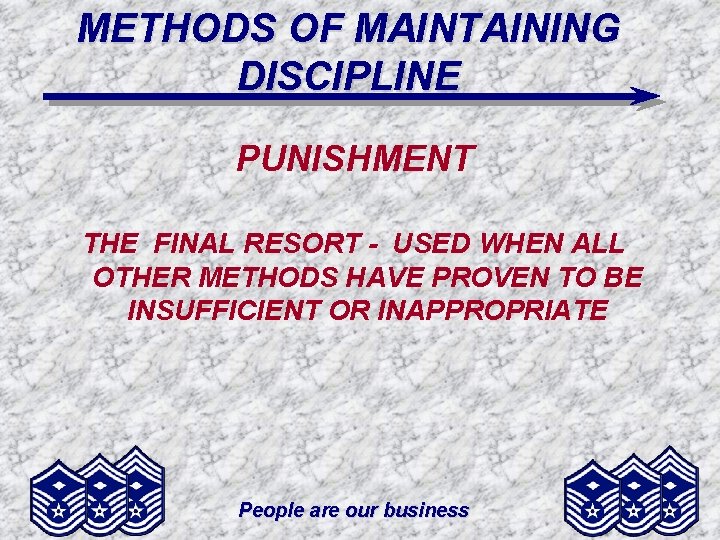 METHODS OF MAINTAINING DISCIPLINE

PUNISHMENT

THE FINAL RESORT - USED WHEN ALL OTHER METHODS HAVE PROVEN TO BE INSUFFICIENT OR INAPPROPRIATE

People are our business